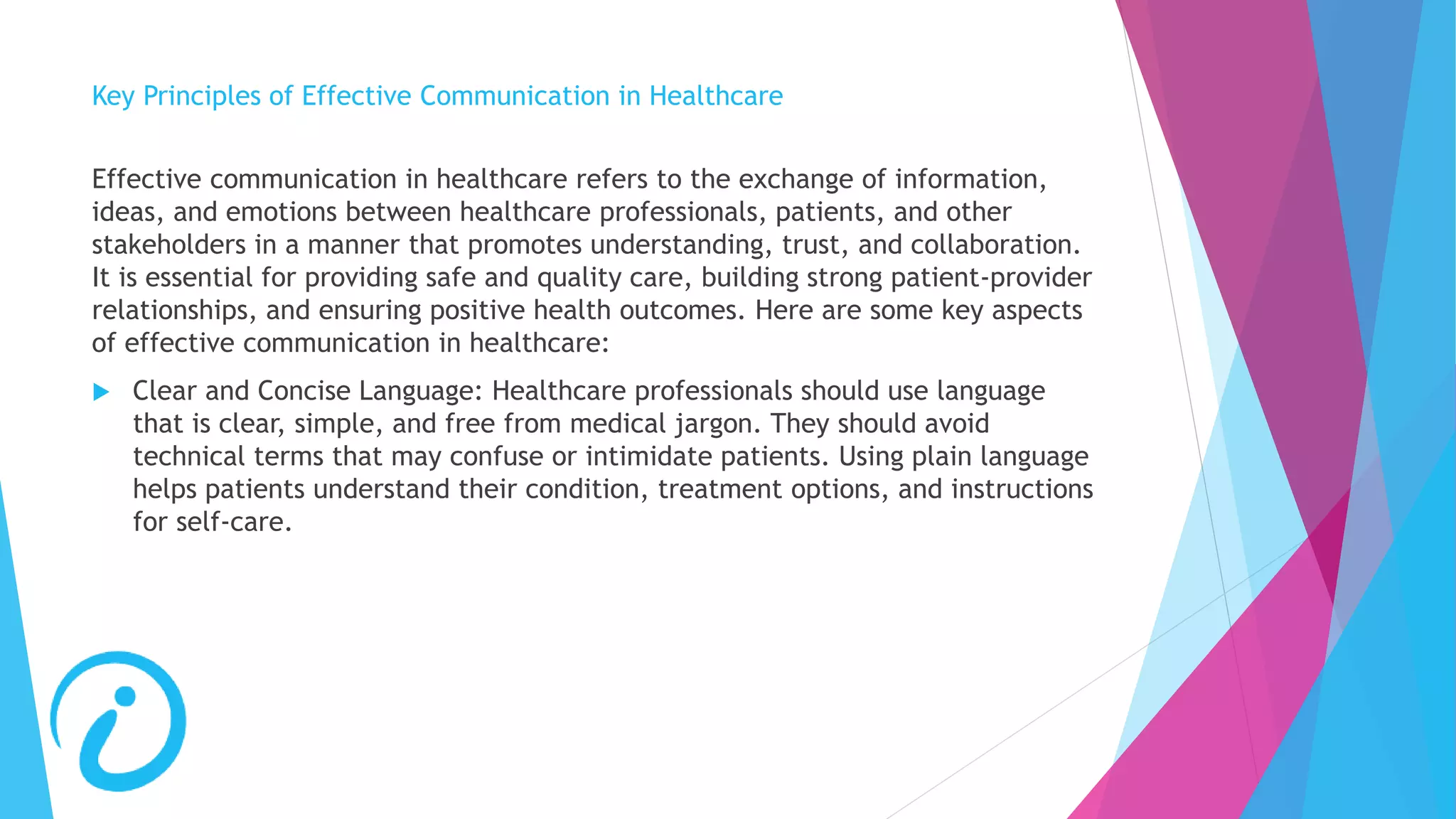 Key Principles of Effective Communication in Healthcare

Effective communication in healthcare refers to the exchange of information, ideas, and emotions between healthcare professionals, patients, and other stakeholders in a manner that promotes understanding, trust, and collaboration. It is essential for providing safe and quality care, building strong patient-provider relationships, and ensuring positive health outcomes. Here are some key aspects of effective communication in healthcare:

▶ Clear and Concise Language: Healthcare professionals should use language that is clear, simple, and free from medical jargon. They should avoid technical terms that may confuse or intimidate patients. Using plain language helps patients understand their condition, treatment options, and instructions for self-care.